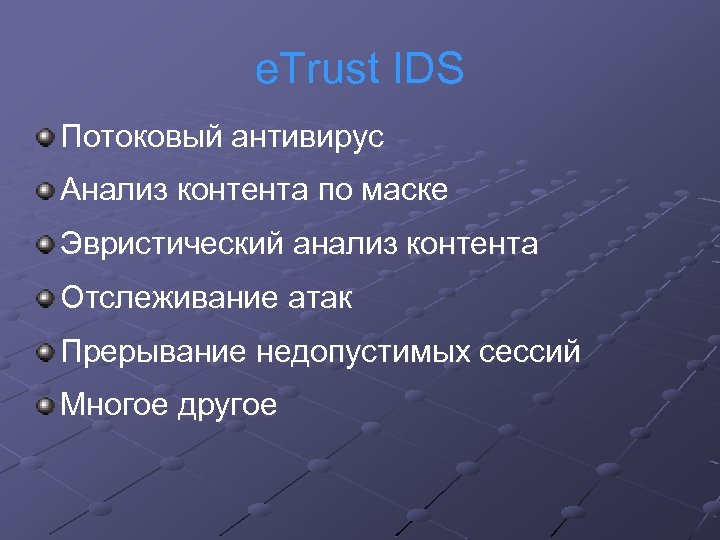 eTrust IDS

Потоковый антивирус

Анализ контента по маске

Эвристический анализ контента

Отслеживание атак

Прерывание недопустимых сессий

Многое другое